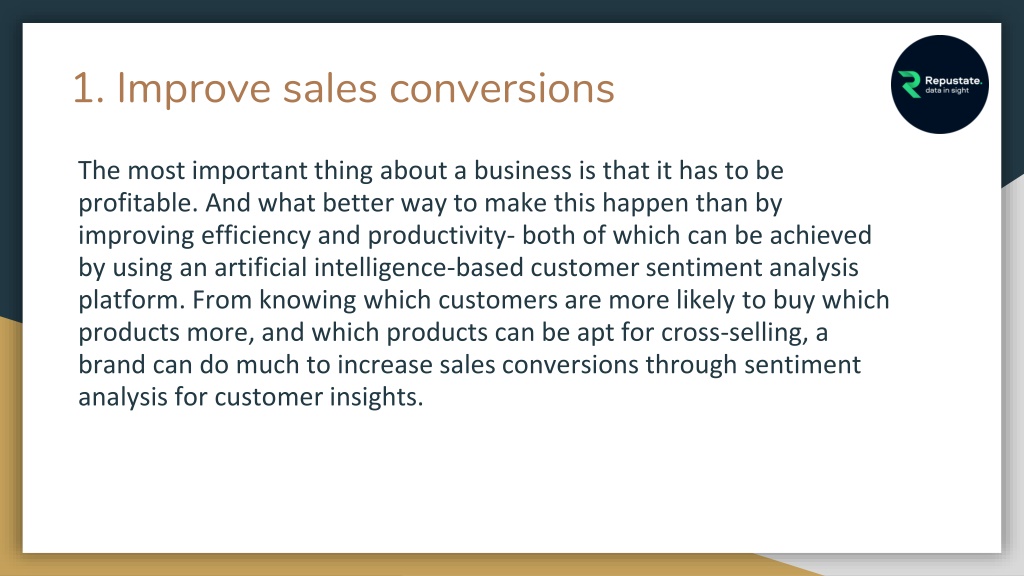 1. Improve sales conversions

Repustate.
data in sight

The most important thing about a business is that it has to be profitable. And what better way to make this happen than by improving efficiency and productivity- both of which can be achieved by using an artificial intelligence-based customer sentiment analysis platform. From knowing which customers are more likely to buy which products more, and which products can be apt for cross-selling, a brand can do much to increase sales conversions through sentiment analysis for customer insights.